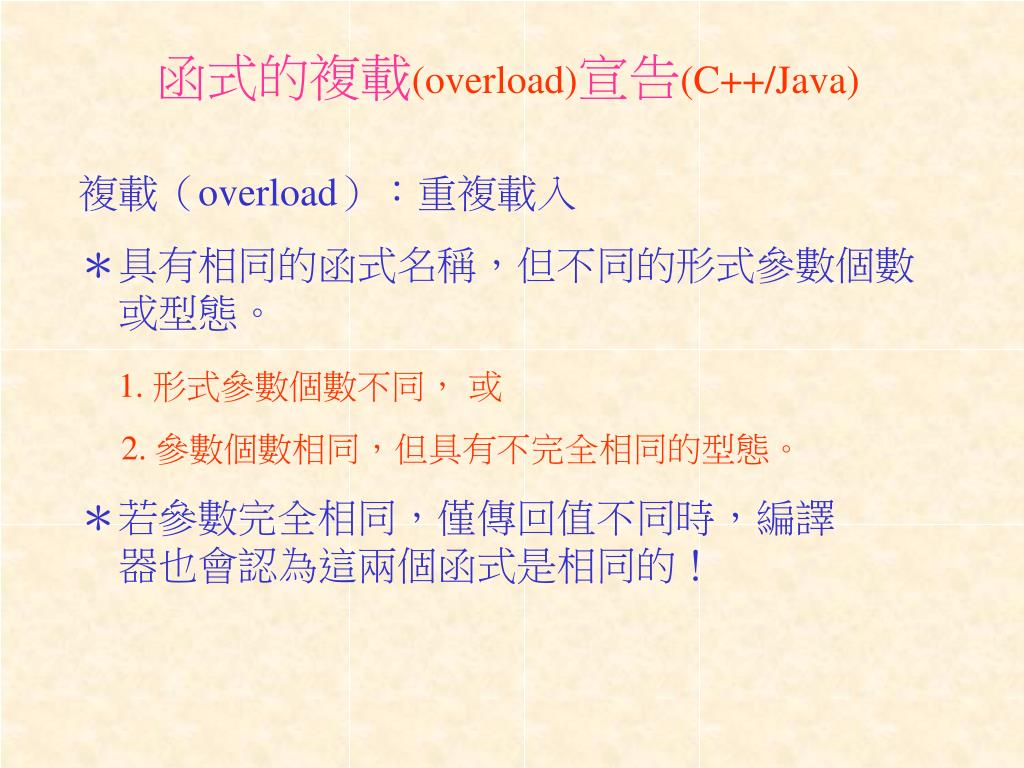 函式的複載(overload)宣告(C++/Java)

複載（overload）：重複載入

＊具有相同的函式名稱，但不同的形式參數個數或型態。

1. 形式參數個數不同， 或

2. 參數個數相同，但具有不完全相同的型態。

＊若參數完全相同，僅傳回值不同時，編譯器也會認為這兩個函式是相同的！